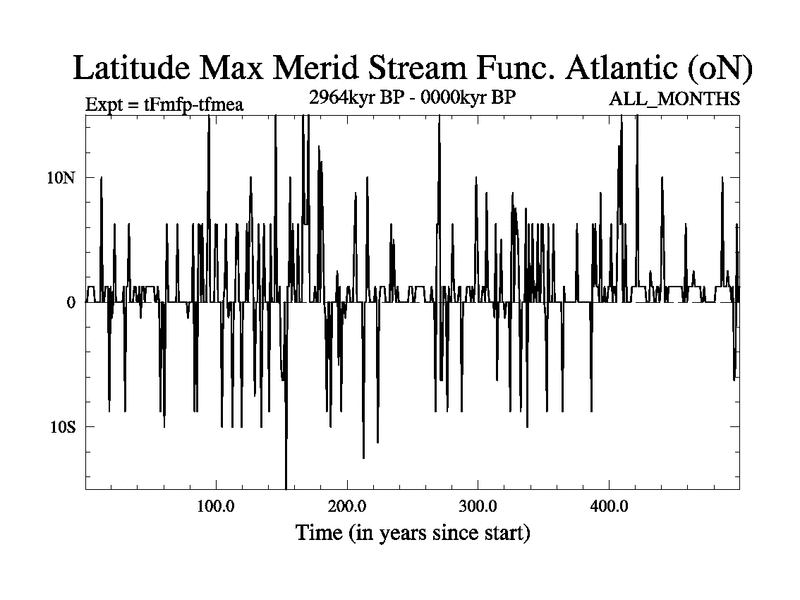 Latitude Max Merid Stream Func. Atlantic (oN)

Expt = tFmfp-tfmea

2964kyr BP - 0000kyr BP

ALL_MONTHS

10N

0

10S

100.0

200.0

300.0

400.0

Time (in years since start)